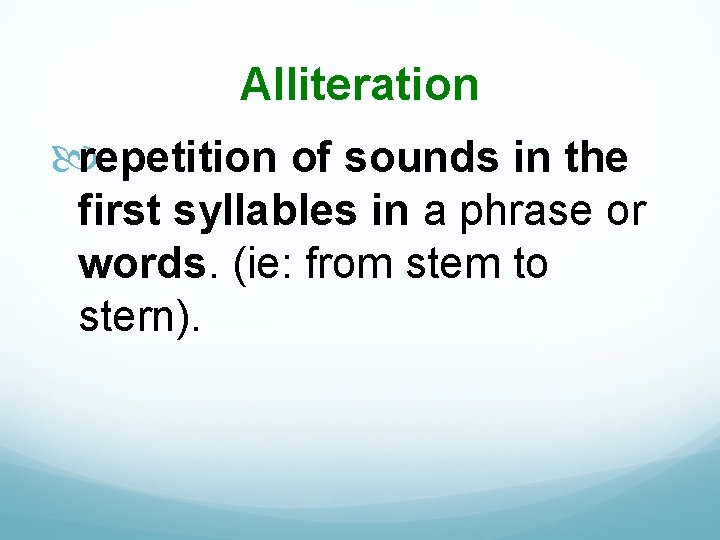 Alliteration

repetition of sounds in the first syllables in a phrase or words. (ie: from stem to stern).